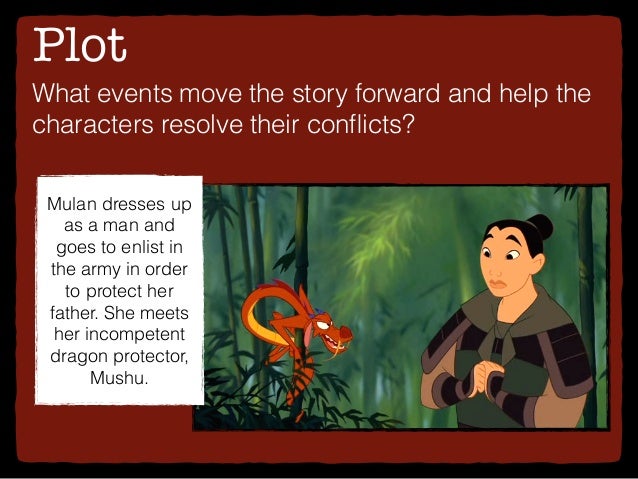 Plot

What events move the story forward and help the characters resolve their conflicts?

Mulan dresses up as a man and goes to enlist in the army in order to protect her father. She meets her incompetent dragon protector, Mushu.